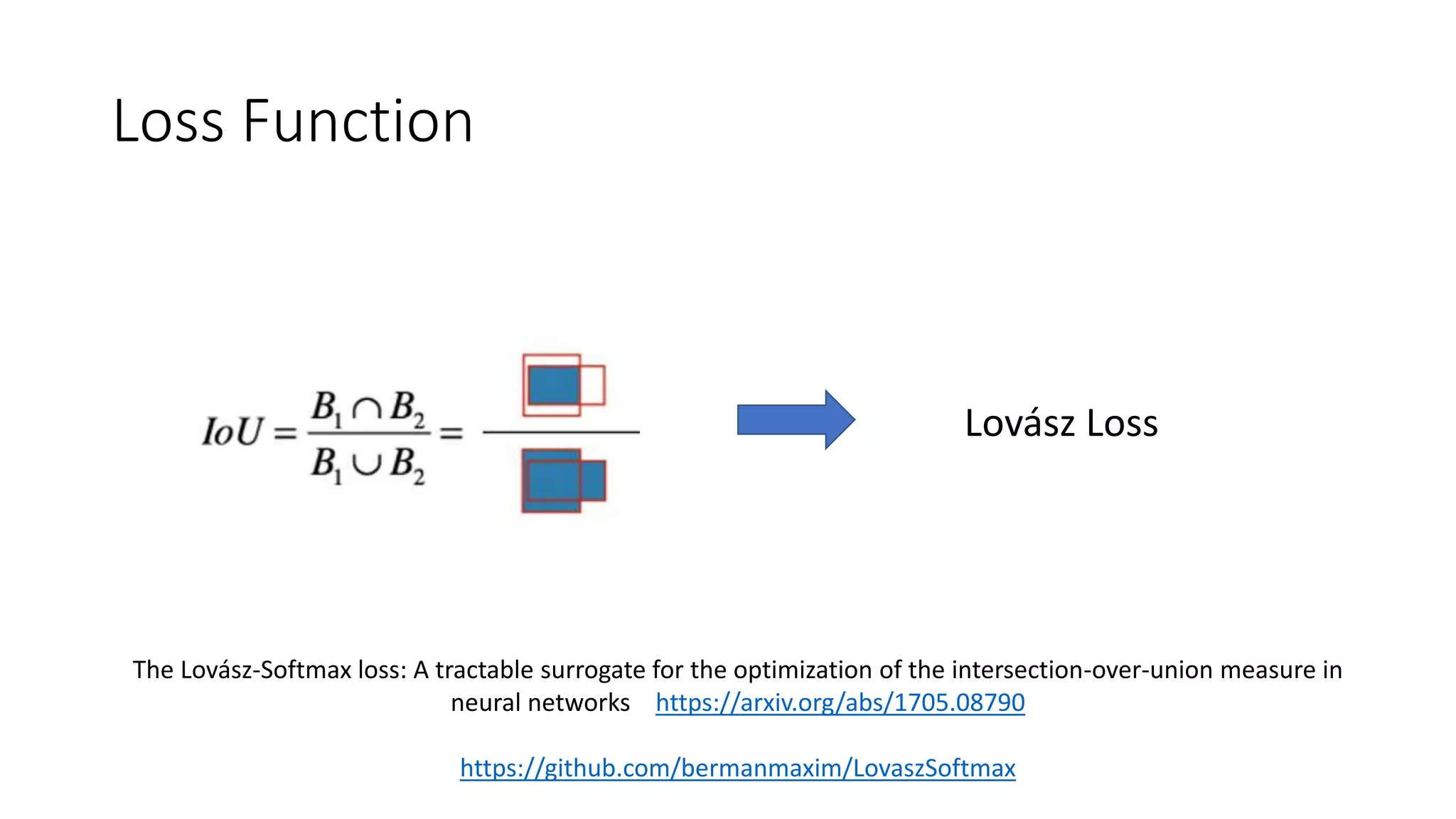 Loss Function

$IoU = \frac{B_1 \cap B_2}{B_1 \cup B_2} =$

Lovász Loss

The Lovász-Softmax loss: A tractable surrogate for the optimization of the intersection-over-union measure in neural networks https://arxiv.org/abs/1705.08790

https://github.com/bermanmaxim/LovaszSoftmax